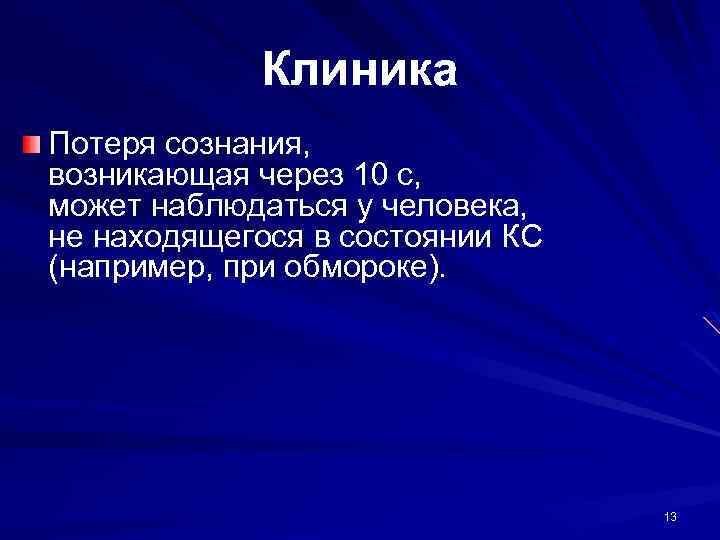 Клиника

Потеря сознания, возникающая через 10 с, может наблюдаться у человека, не находящегося в состоянии КС (например, при обмороке).

13